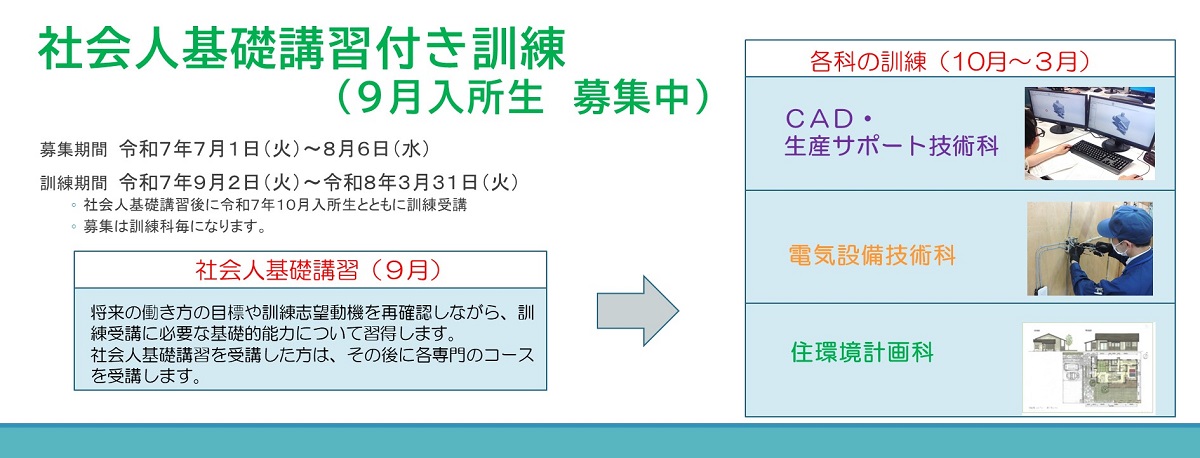 社会人基礎講習付き訓練
（9月入所生　募集中）

募集期間　令和7年7月1日（火）～8月6日（水）

訓練期間　令和7年9月2日（火）～令和8年3月31日（火）

◦ 社会人基礎講習後に令和7年10月入所生とともに訓練受講

◦ 募集は訓練科毎になります。

社会人基礎講習（9月）

将来の働き方の目標や訓練志望動機を再確認しながら、訓練受講に必要な基礎的能力について習得します。
社会人基礎講習を受講した方は、その後に各専門のコースを受講します。

各科の訓練（10月～3月）

CAD・
生産サポート技術科

電気設備技術科

住環境計画科